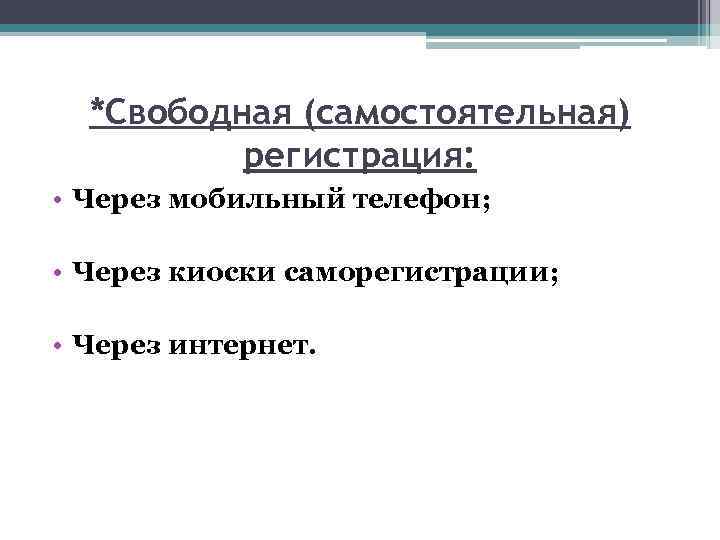 *Свободная (самостоятельная) регистрация:

• Через мобильный телефон;

• Через киоски саморегистрации;

• Через интернет.